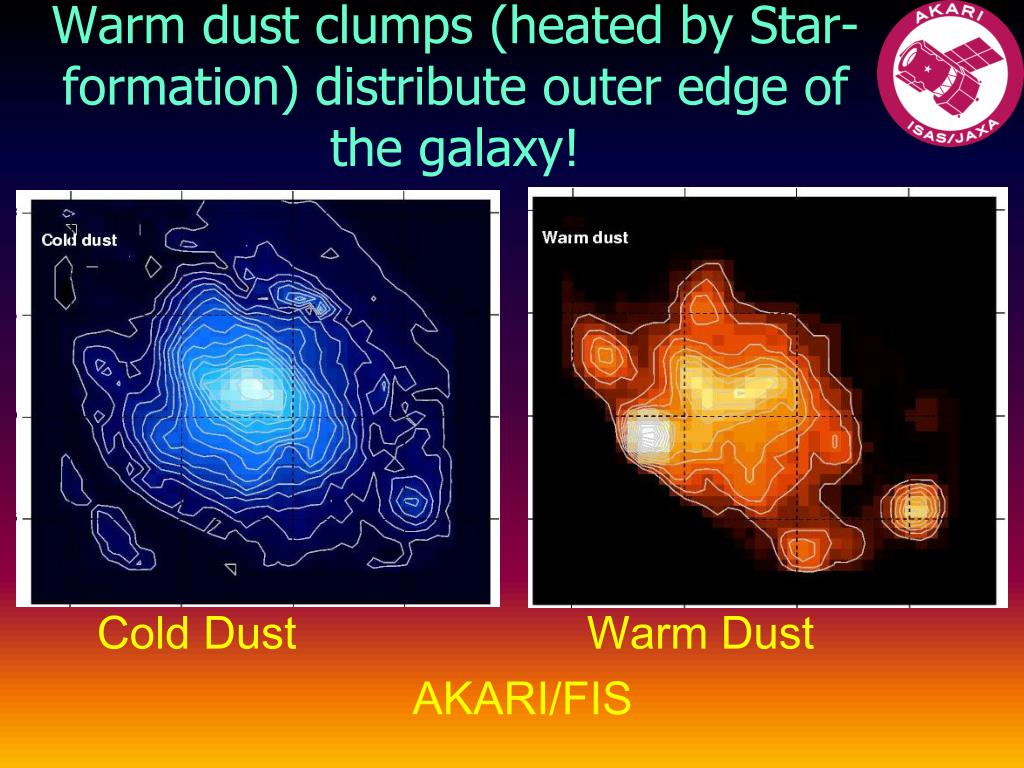 Warm dust clumps (heated by Star-formation) distribute outer edge of the galaxy!

AKARI
ISAS/JAXA

Cold dust

Warm dust

Cold Dust

Warm Dust

AKARI/FIS